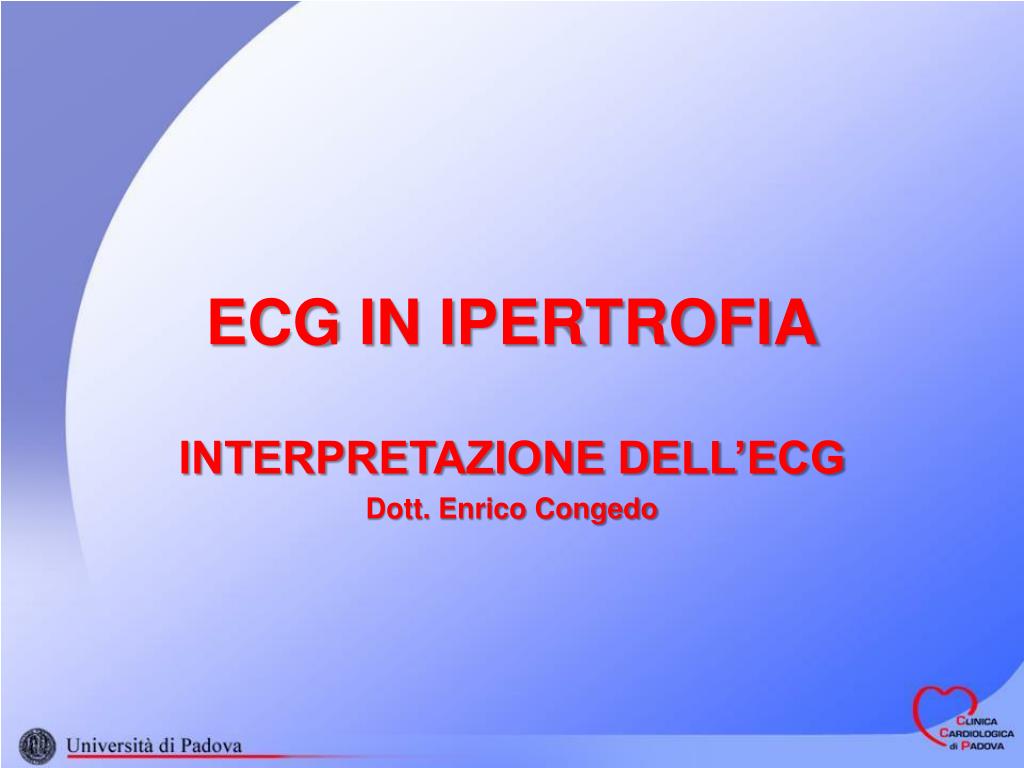 ECG IN IPERTROFIA

INTERPRETAZIONE DELL’ECG

Dott. Enrico Congedo

Università di Padova

CLINICA CARDIOLOGICA di PADOVA